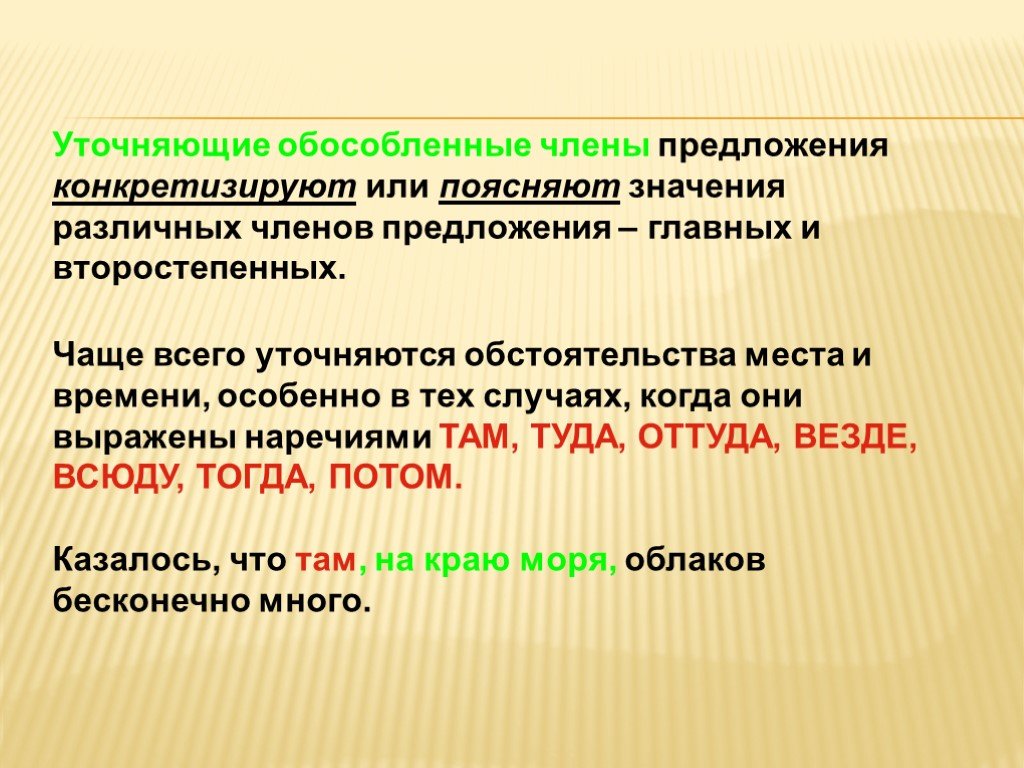 Уточняющие обособленные члены предложения конкретизируют или поясняют значения различных членов предложения – главных и второстепенных.

Чаще всего уточняются обстоятельства места и времени, особенно в тех случаях, когда они выражены наречиями ТАМ, ТУДА, ОТТУДА, ВЕЗДЕ, ВСЮДУ, ТОГДА, ПОТОМ.

Казалось, что там, на краю моря, облаков бесконечно много.